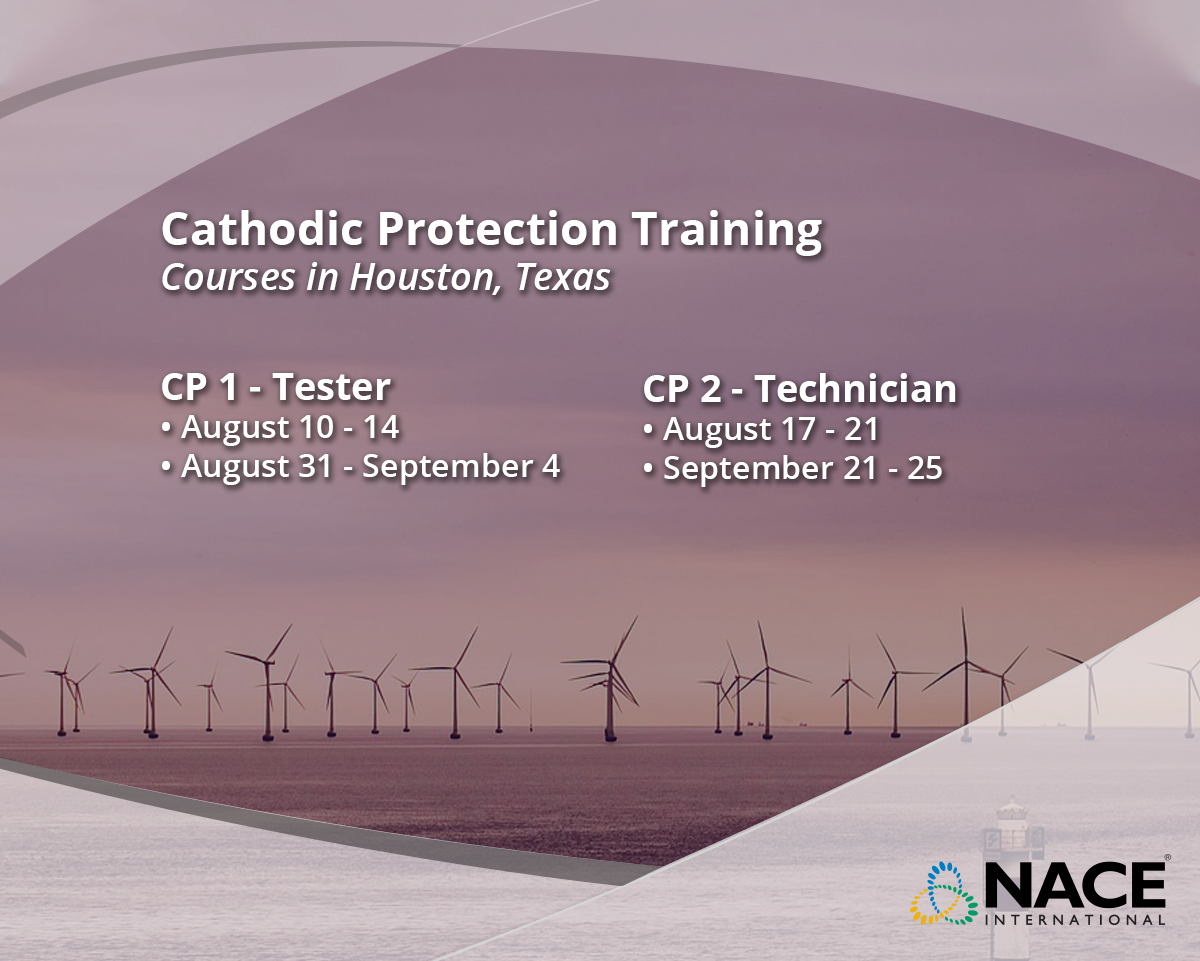 Cathodic Protection Training
Courses in Houston, Texas

CP 1 - Tester
• August 10 - 14
• August 31 - September 4

CP 2 - Technician
• August 17 - 21
• September 21 - 25

NACE® INTERNATIONAL